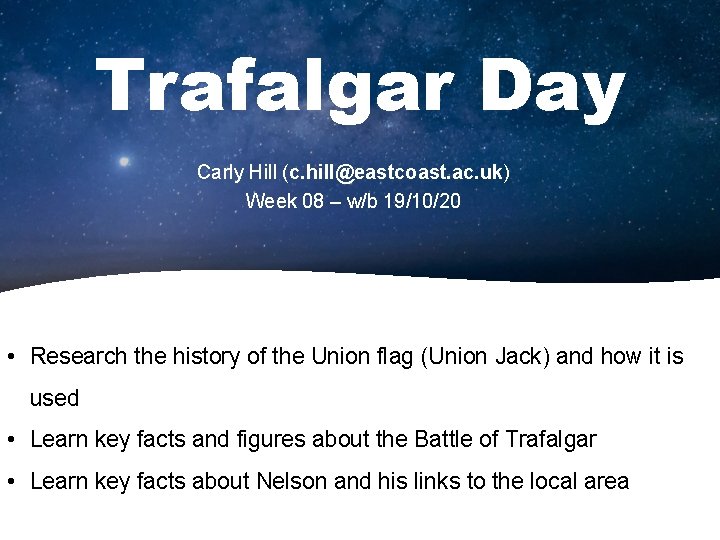 Trafalgar Day

Carly Hill (c.hill@eastcoast.ac.uk)
Week 08 – w/b 19/10/20

• Research the history of the Union flag (Union Jack) and how it is used
• Learn key facts and figures about the Battle of Trafalgar
• Learn key facts about Nelson and his links to the local area